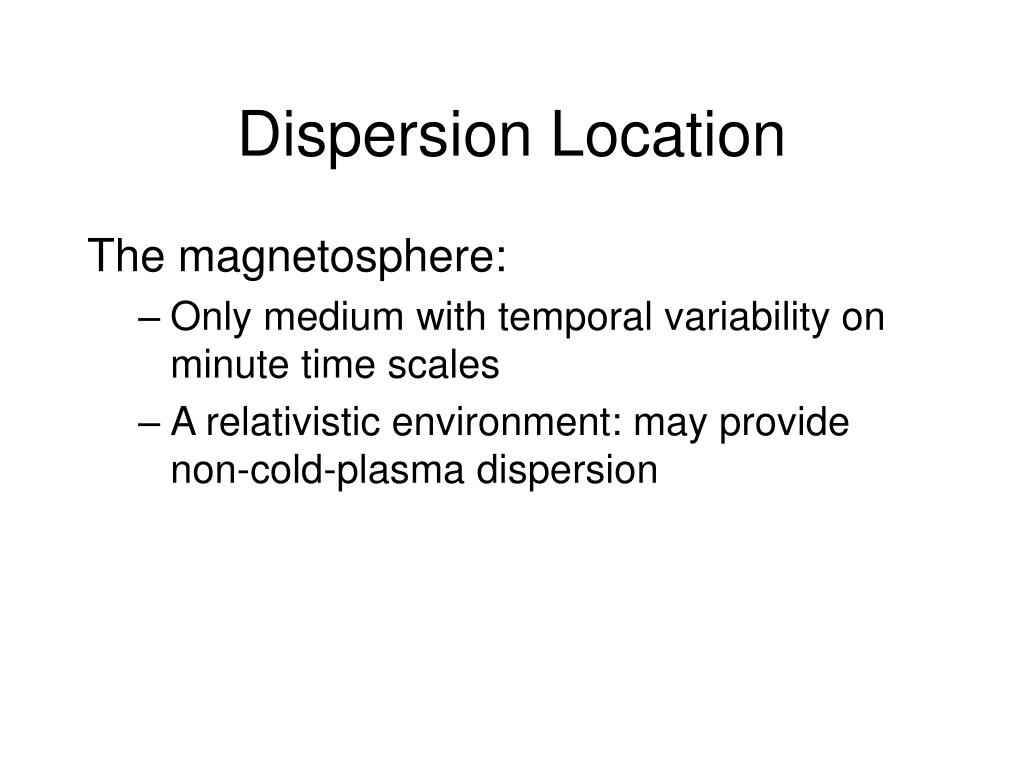 Dispersion Location

The magnetosphere:

– Only medium with temporal variability on minute time scales

– A relativistic environment: may provide non-cold-plasma dispersion